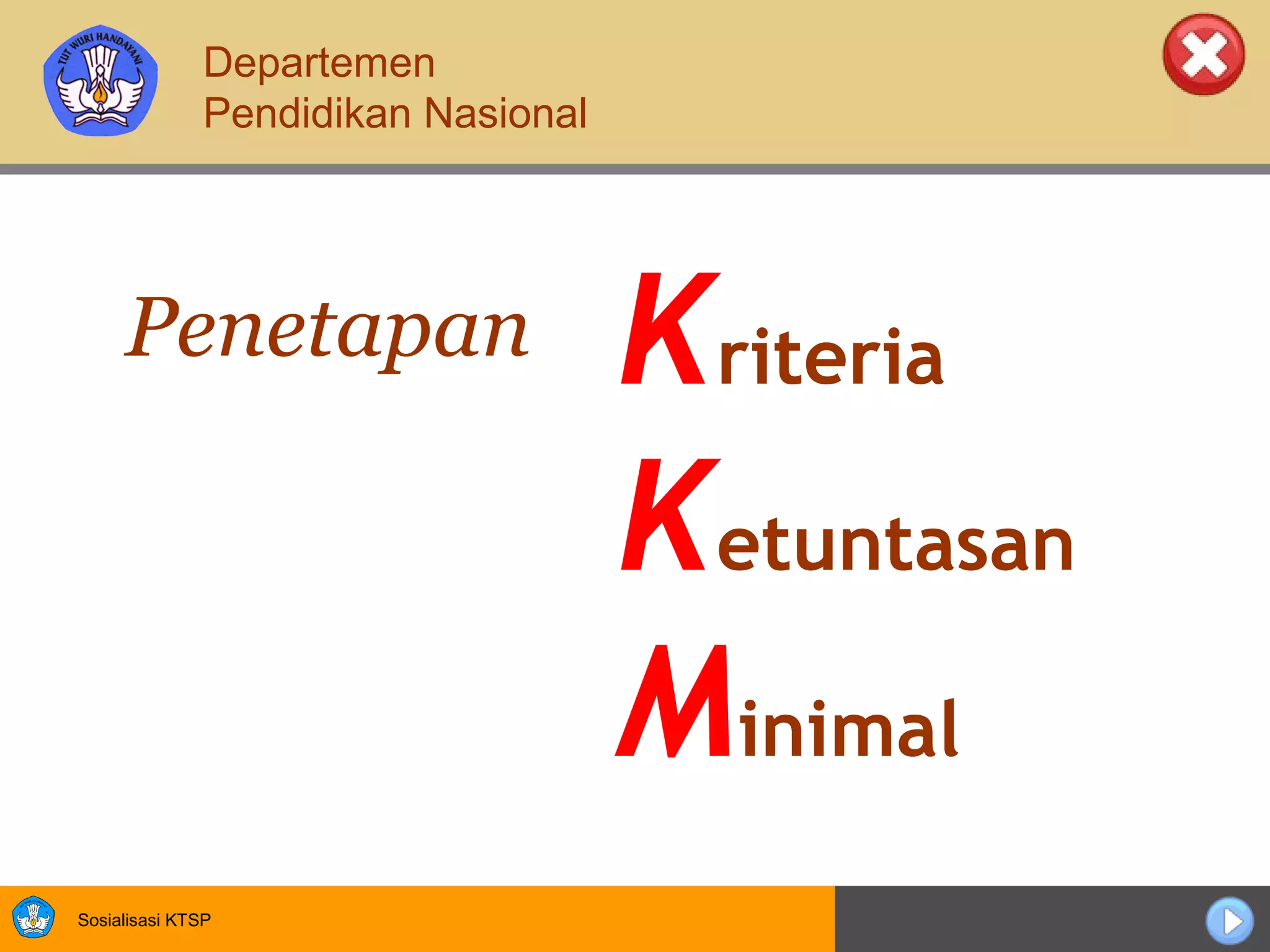 TUT WURI HANDAYANI

Departemen
Pendidikan Nasional

Penetapan

Kriteria
Ketuntasan
Minimal

Sosialisasi KTSP